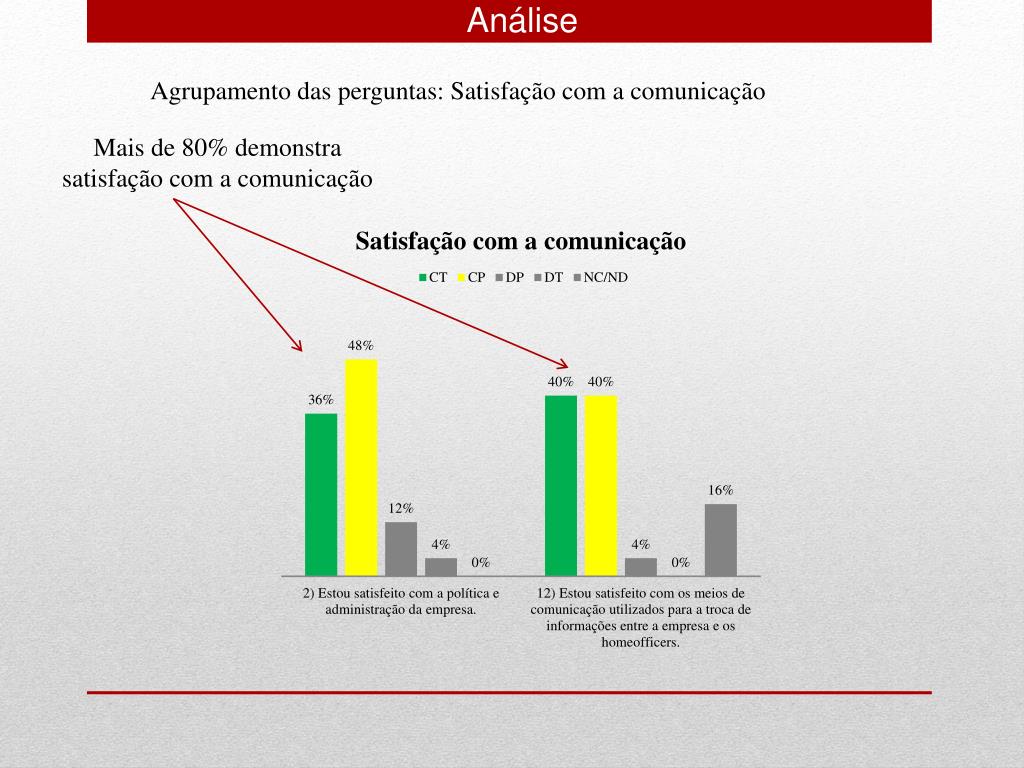 Análise

Agrupamento das perguntas: Satisfação com a comunicação

Mais de 80% demonstra satisfação com a comunicação

Satisfação com a comunicação

CT CP DP DT NC/ND

36%
48%
12%
4%
0%

40%
40%
4%
0%
16%

2) Estou satisfeito com a política e administração da empresa.

12) Estou satisfeito com os meios de comunicação utilizados para a troca de informações entre a empresa e os homeofficers.